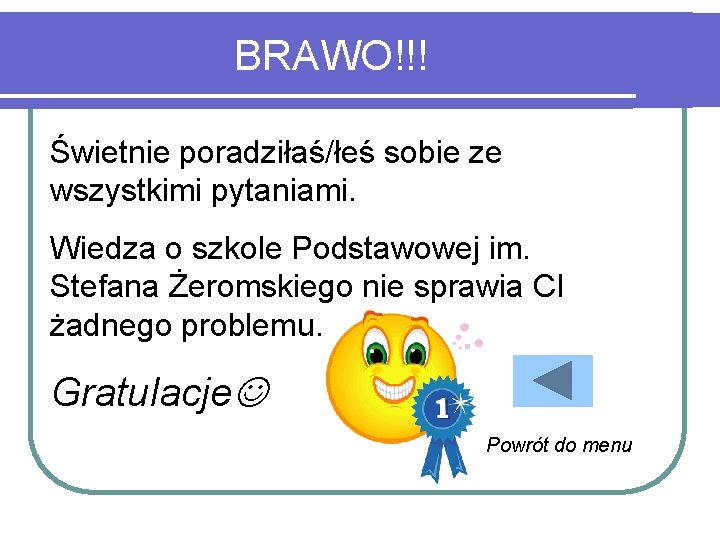 BRAWO!!!

Świetnie poradziłaś/łeś sobie ze wszystkimi pytaniami.

Wiedza o szkole Podstawowej im. Stefana Żeromskiego nie sprawia CI żadnego problemu.

Gratulacje☺

1

Powrót do menu